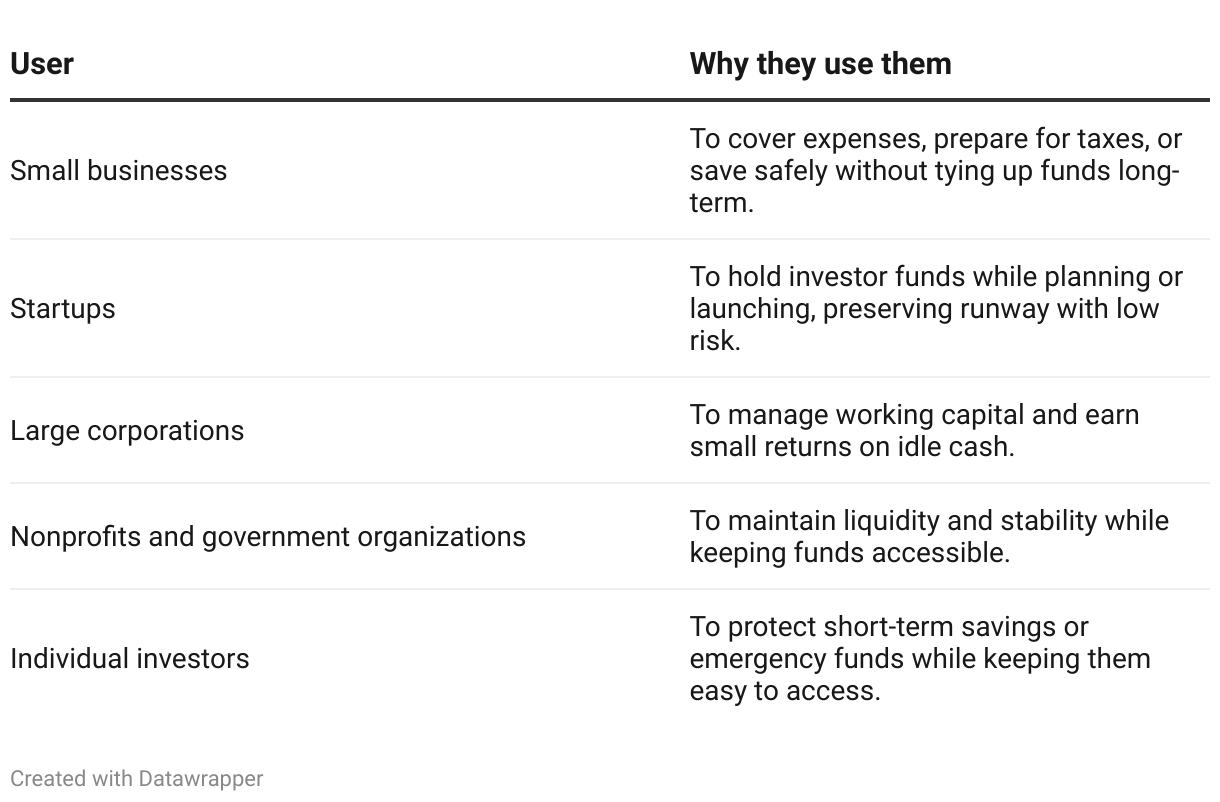 | User | Why they use them |
|---|---|
| Small businesses | To cover expenses, prepare for taxes, or save safely without tying up funds long-term. |
| Startups | To hold investor funds while planning or launching, preserving runway with low risk. |
| Large corporations | To manage working capital and earn small returns on idle cash. |
| Nonprofits and government organizations | To maintain liquidity and stability while keeping funds accessible. |
| Individual investors | To protect short-term savings or emergency funds while keeping them easy to access. |

Created with Datawrapper